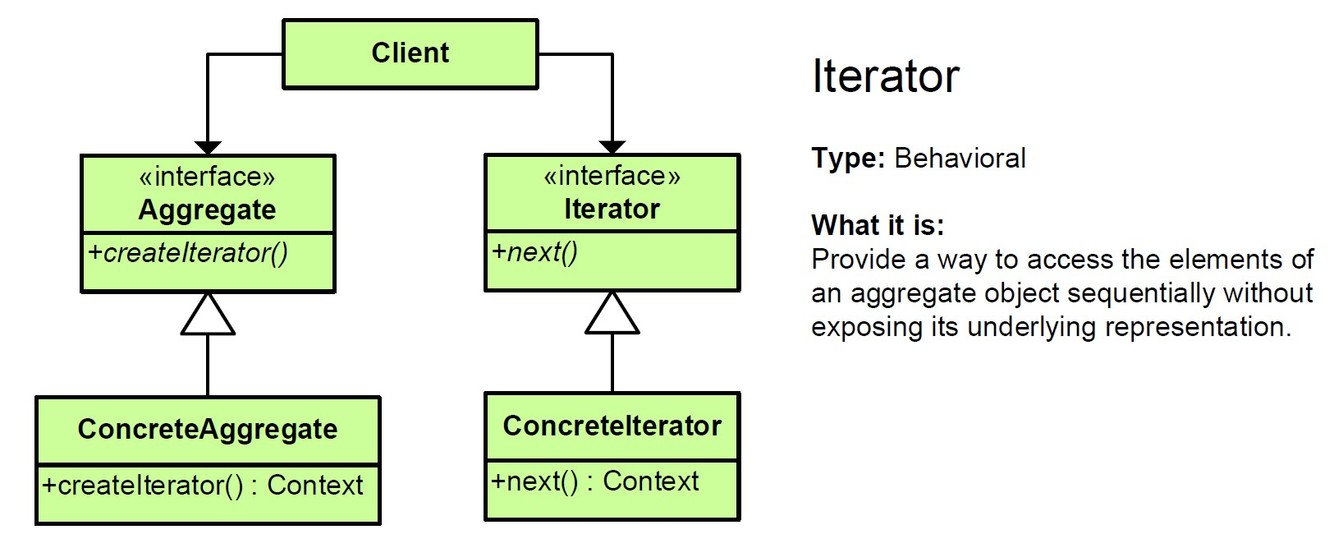 Client

«interface»
Aggregate
+createIterator()

«interface»
Iterator
+next()

ConcreteAggregate
+createIterator() : Context

ConcreteIterator
+next() : Context

Iterator

Type: Behavioral

What it is:
Provide a way to access the elements of an aggregate object sequentially without exposing its underlying representation.